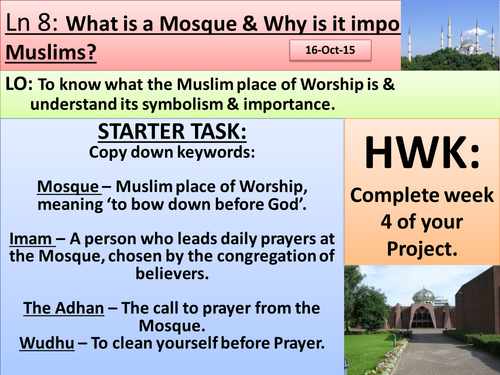 Ln 8: What is a Mosque & Why is it impo

Muslims?

16-Oct-15

LO: To know what the Muslim place of Worship is & understand its symbolism & importance.

STARTER TASK:
Copy down keywords:

Mosque – Muslim place of Worship, meaning 'to bow down before God'.

Imam – A person who leads daily prayers at the Mosque, chosen by the congregation of believers.

The Adhan – The call to prayer from the Mosque.
Wudhu – To clean yourself before Prayer.

HWK:

Complete week 4 of your Project.